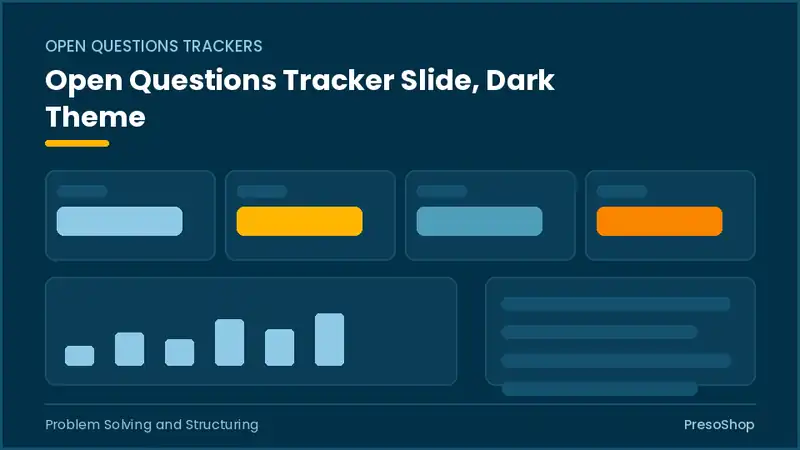 OPEN QUESTIONS TRACKERS

Open Questions Tracker Slide, Dark Theme

Problem Solving and Structuring

PresoShop